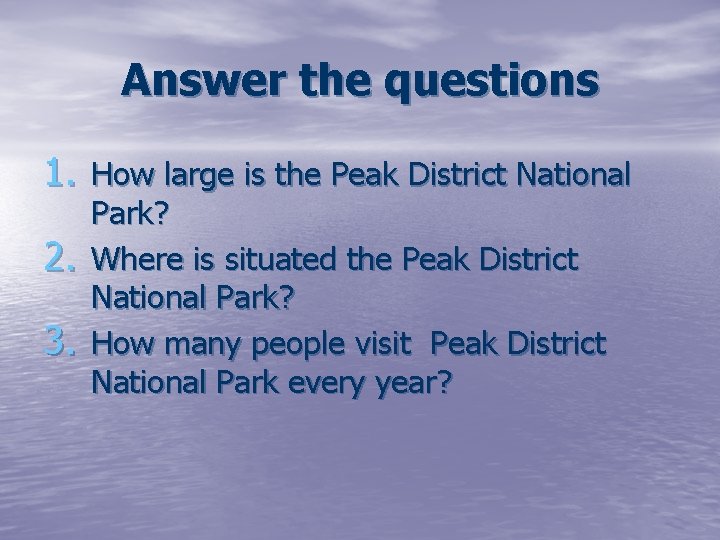 Answer the questions

1. How large is the Peak District National Park?
2. Where is situated the Peak District National Park?
3. How many people visit Peak District National Park every year?